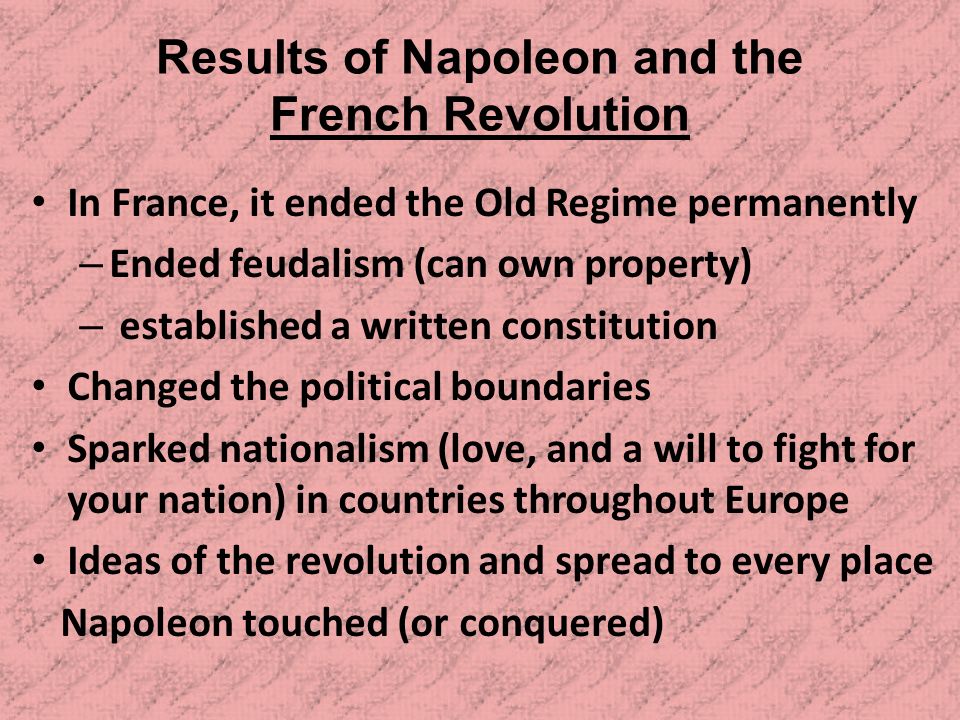 Results of Napoleon and the French Revolution

• In France, it ended the Old Regime permanently
– Ended feudalism (can own property)
– established a written constitution
• Changed the political boundaries
• Sparked nationalism (love, and a will to fight for your nation) in countries throughout Europe
• Ideas of the revolution and spread to every place Napoleon touched (or conquered)